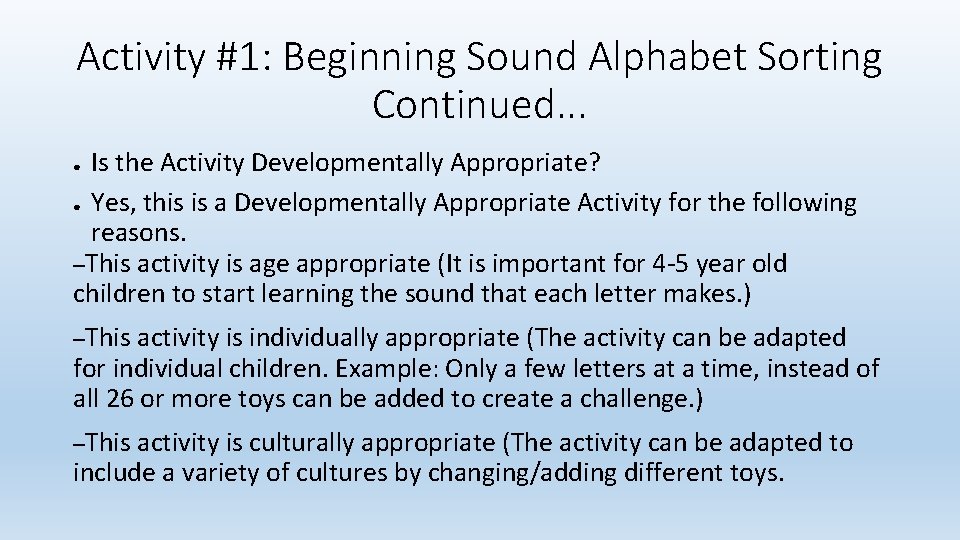 Activity #1: Beginning Sound Alphabet Sorting Continued...

● Is the Activity Developmentally Appropriate?
● Yes, this is a Developmentally Appropriate Activity for the following reasons.
–This activity is age appropriate (It is important for 4-5 year old children to start learning the sound that each letter makes.)

–This activity is individually appropriate (The activity can be adapted for individual children. Example: Only a few letters at a time, instead of all 26 or more toys can be added to create a challenge.)

–This activity is culturally appropriate (The activity can be adapted to include a variety of cultures by changing/adding different toys.